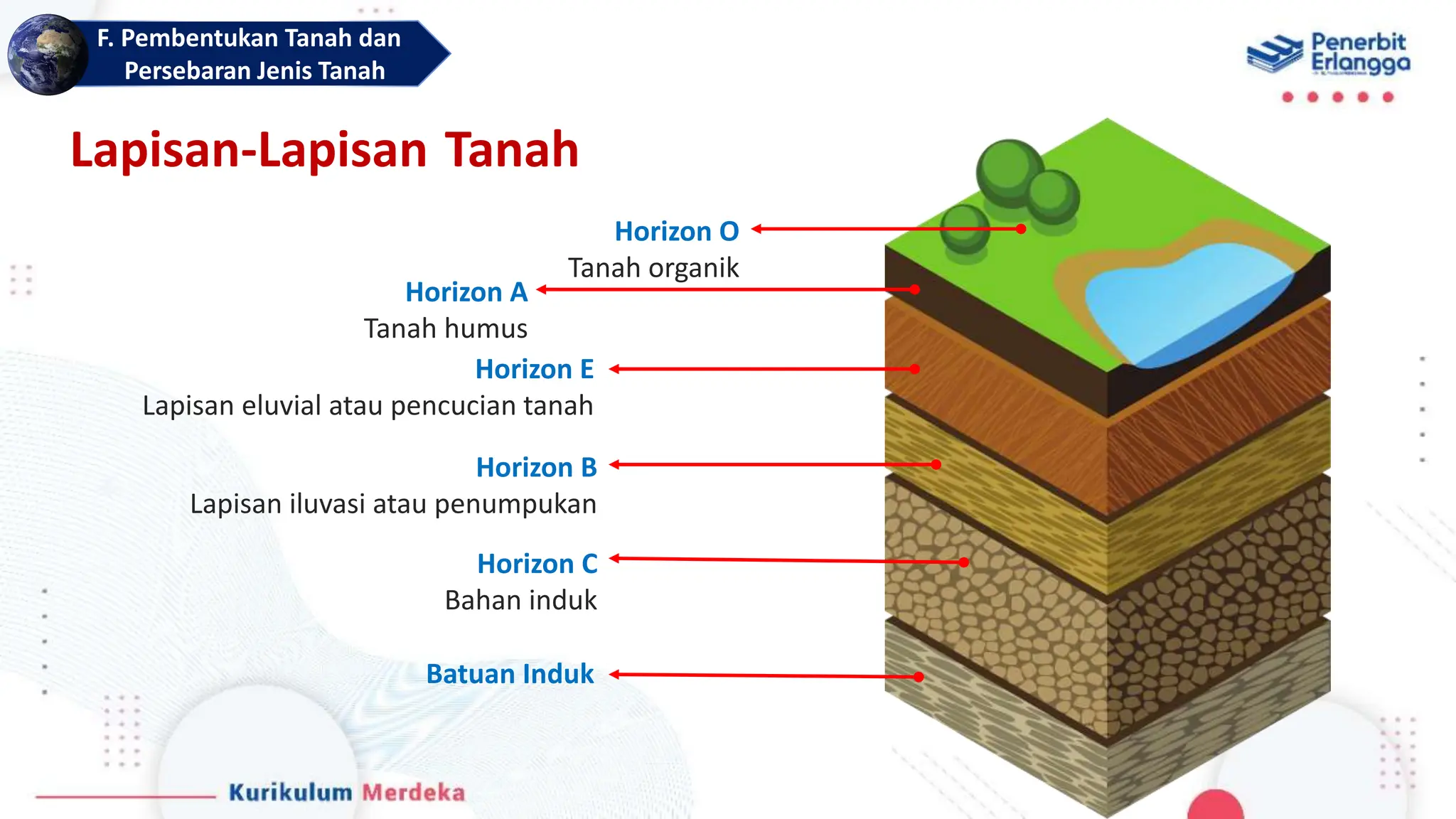 F. Pembentukan Tanah dan Persebaran Jenis Tanah

Penerbit Erlangga

Lapisan-Lapisan Tanah

Horizon O
Tanah organik

Horizon A
Tanah humus

Horizon E
Lapisan eluvial atau pencucian tanah

Horizon B
Lapisan iluvasi atau penumpukan

Horizon C
Bahan induk

Batuan Induk

Kurikulum Merdeka